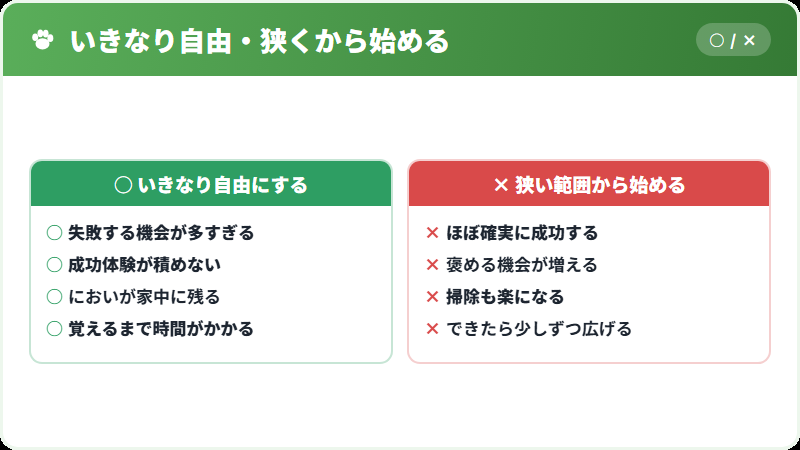 いきなり自由・狭くから始める

○ / ×

○ いきなり自由にする

○ 失敗する機会が多すぎる
○ 成功体験が積めない
○ においが家中に残る
○ 覚えるまで時間がかかる

× 狭い範囲から始める

× ほぼ確実に成功する
× 褒める機会が増える
× 掃除も楽になる
× できたら少しずつ広げる